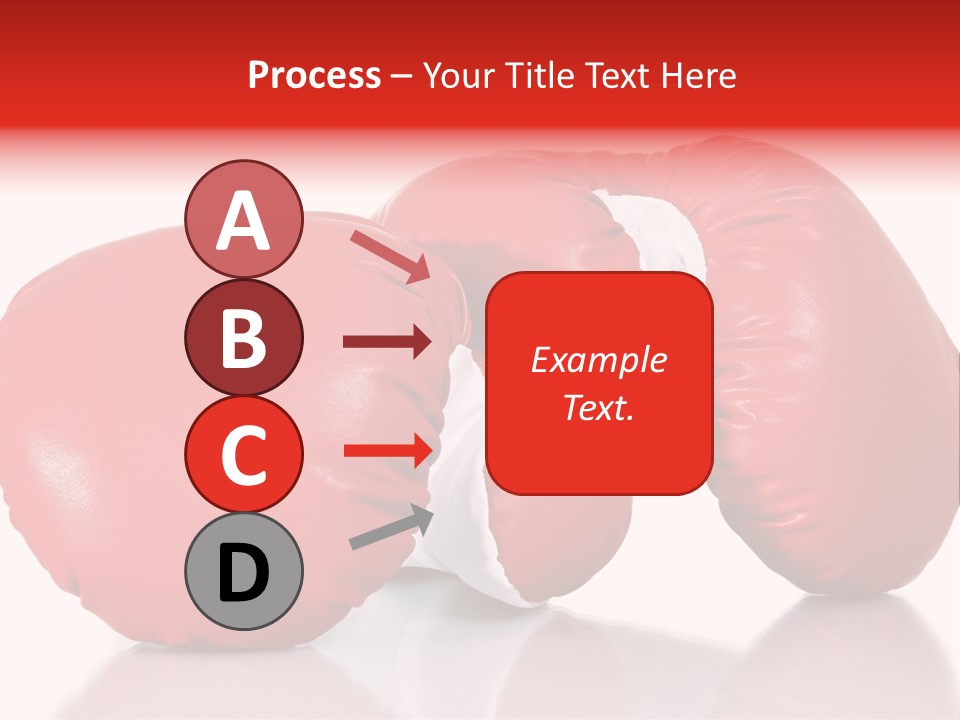 Process – Your Title Text Here

A

B

C

D

Example Text.